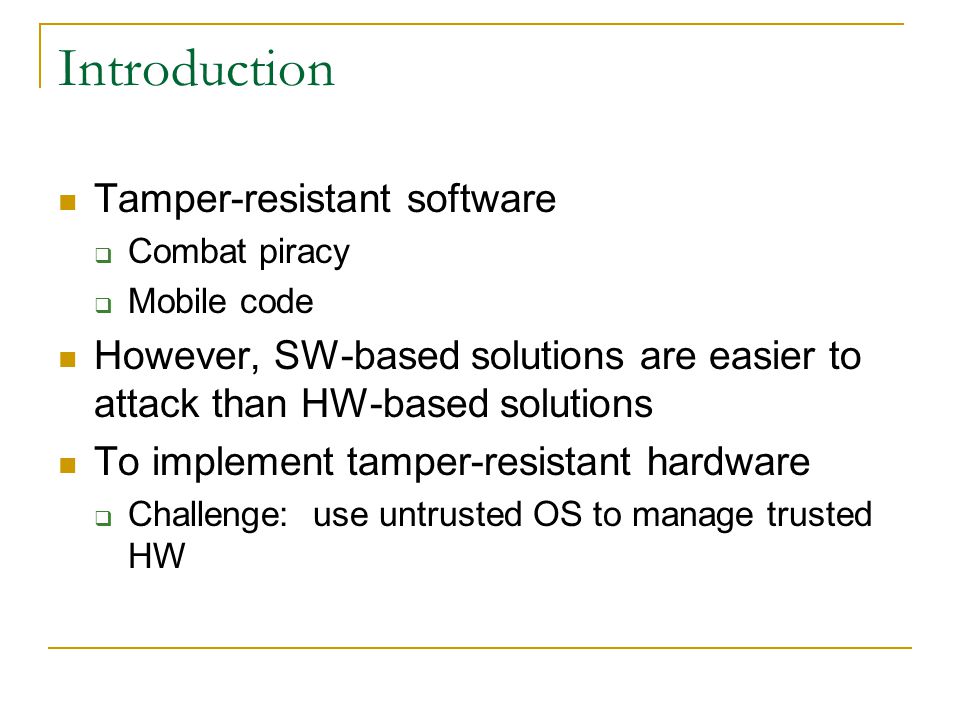 Introduction

Tamper-resistant software

Combat piracy

Mobile code

However, SW-based solutions are easier to attack than HW-based solutions

To implement tamper-resistant hardware

Challenge: use untrusted OS to manage trusted HW